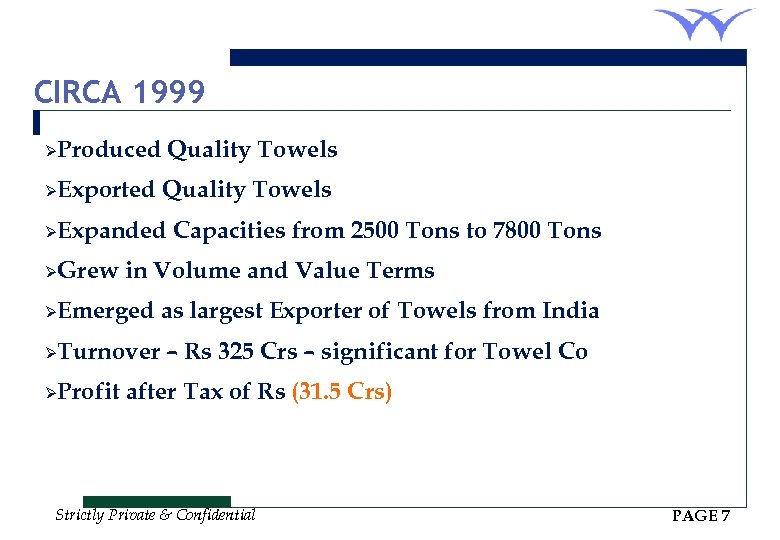 CIRCA 1999

➢Produced Quality Towels

➢Exported Quality Towels

➢Expanded Capacities from 2500 Tons to 7800 Tons

➢Grew in Volume and Value Terms

➢Emerged as largest Exporter of Towels from India

➢Turnover – Rs 325 Crs – significant for Towel Co

➢Profit after Tax of Rs (31.5 Crs)

Strictly Private & Confidential

PAGE 7